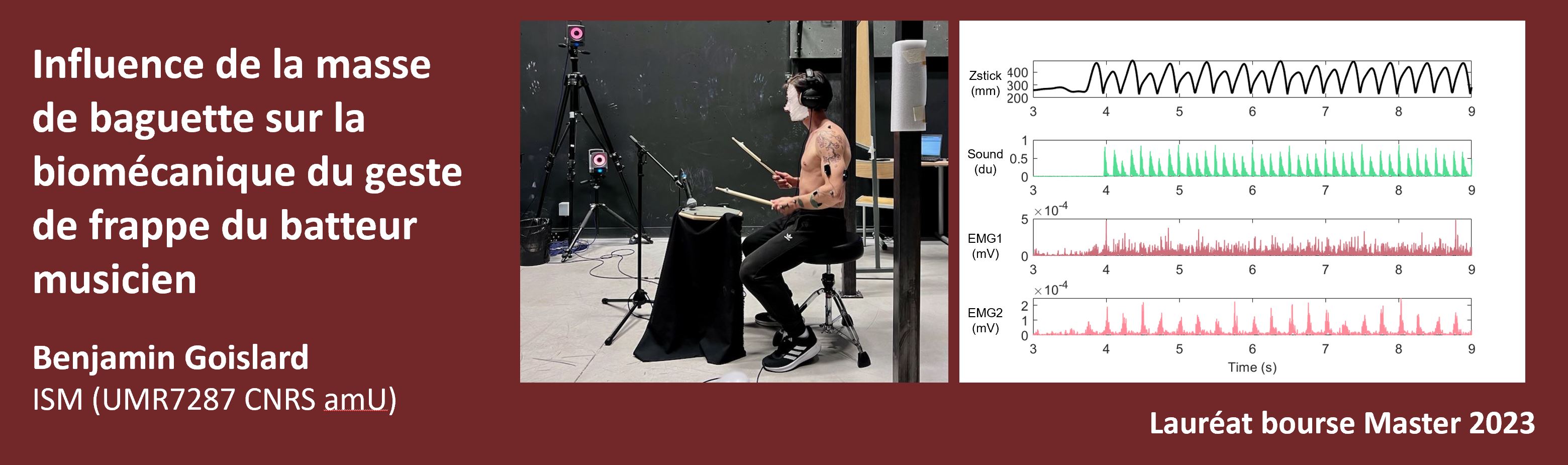 Influence de la masse de baguette sur la biomécanique du geste de frappe du batteur musicien

Benjamin Goislard
ISM (UMR7287 CNRS amU)

Zstick (mm) 400 300 200
3 4 5 6 7 8 9

Sound (du) 1 0.5 0
3 4 5 6 7 8 9

$\times 10^{-4}$
EMG1 (mV) 5 0
3 4 5 6 7 8 9

$\times 10^{-4}$
EMG2 (mV) 2 1 0
3 4 5 6 7 8 9
Time (s)

Lauréat bourse Master 2023